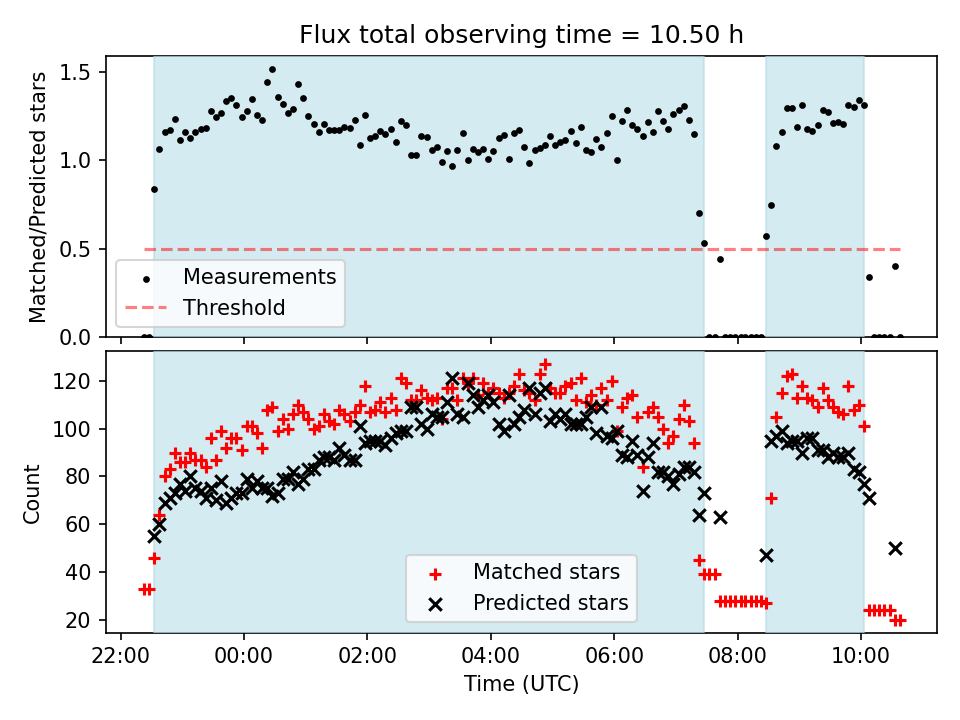 Flux total observing time = 10.50 h

Matched/Predicted stars

1.5
1.0
0.5
0.0

Measurements
Threshold

Count

120
100
80
60
40
20

Matched stars
Predicted stars

22:00
00:00
02:00
04:00
06:00
08:00
10:00

Time (UTC)